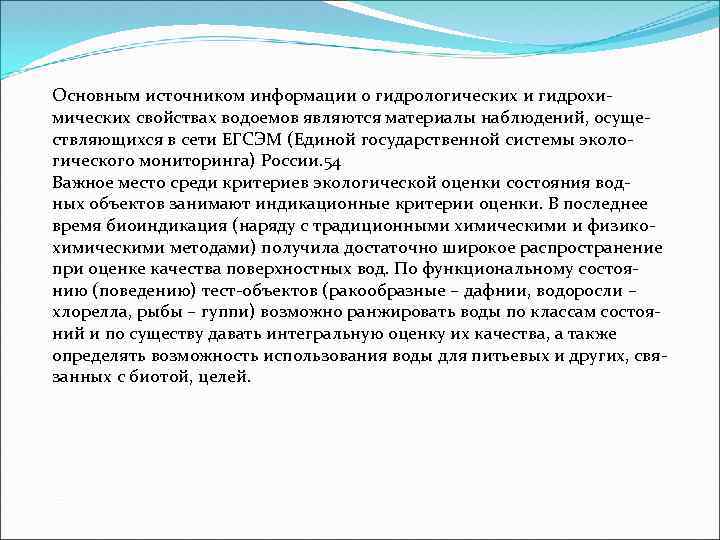 Основным источником информации о гидрологических и гидрохимических свойствах водоемов являются материалы наблюдений, осуществляющихся в сети ЕГСЭМ (Единой государственной системы экологического мониторинга) России.54
Важное место среди критериев экологической оценки состояния водных объектов занимают индикационные критерии оценки. В последнее время биоиндикация (наряду с традиционными химическими и физико-химическими методами) получила достаточно широкое распространение при оценке качества поверхностных вод. По функциональному состоянию (поведению) тест-объектов (ракообразные – дафнии, водоросли – хлорелла, рыбы – гуппи) возможно ранжировать воды по классам состояний и по существу давать интегральную оценку их качества, а также определять возможность использования воды для питьевых и других, связанных с биотой, целей.